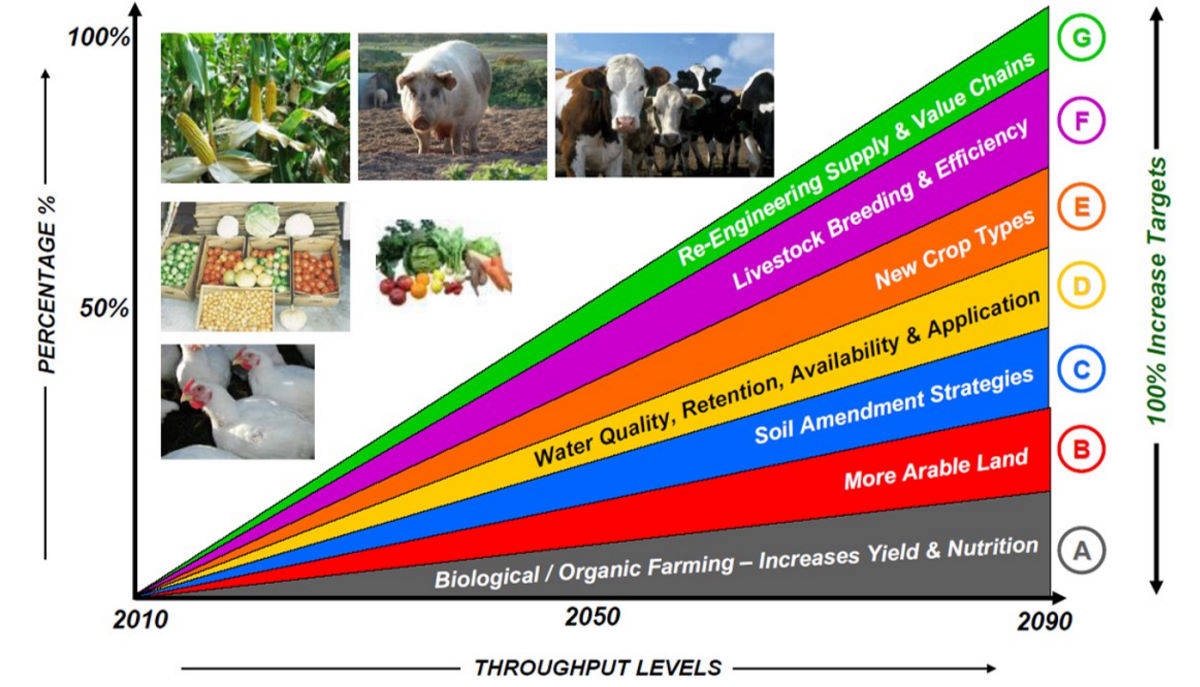 100%

50%

PERCENTAGE %

Re-Engineering Supply & Value Chains

Livestock Breeding & Efficiency

New Crop Types

Water Quality, Retention, Availability & Application

Soil Amendment Strategies

More Arable Land

Biological / Organic Farming – Increases Yield & Nutrition

G

F

E

D

C

B

A

100% Increase Targets

2010

2050

2090

THROUGHPUT LEVELS